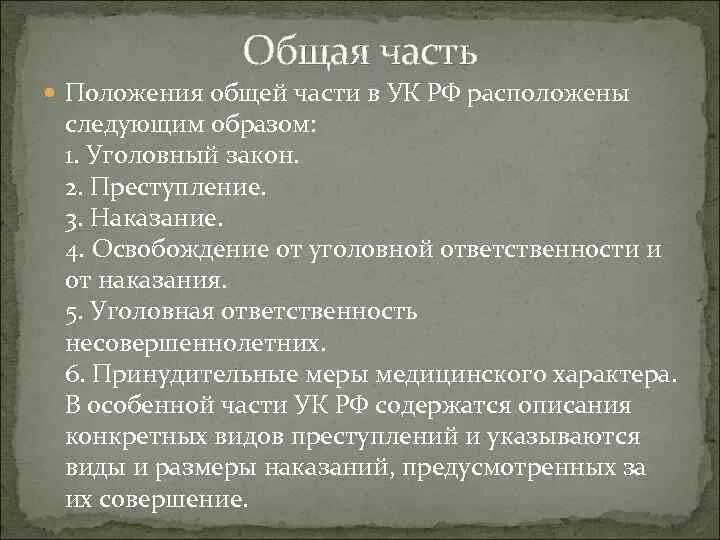 Общая часть

Положения общей части в УК РФ расположены следующим образом:
1. Уголовный закон.
2. Преступление.
3. Наказание.
4. Освобождение от уголовной ответственности и от наказания.
5. Уголовная ответственность несовершеннолетних.
6. Принудительные меры медицинского характера.
В особенной части УК РФ содержатся описания конкретных видов преступлений и указываются виды и размеры наказаний, предусмотренных за их совершение.